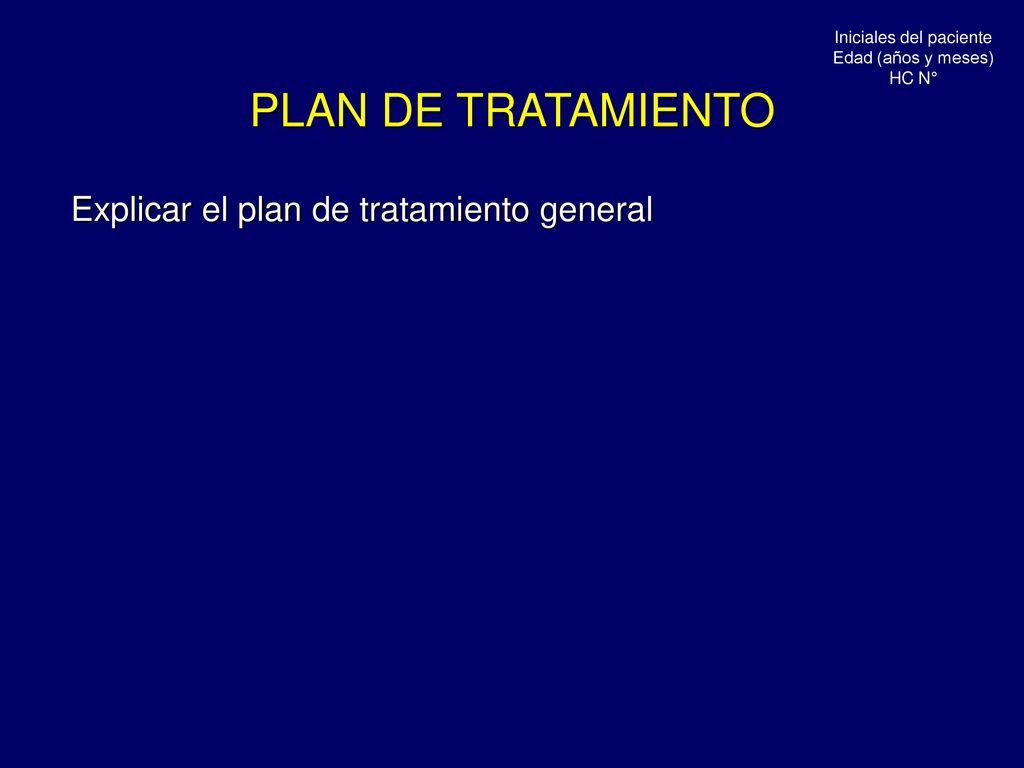 Iniciales del paciente
Edad (años y meses)
HC N°

PLAN DE TRATAMIENTO

Explicar el plan de tratamiento general